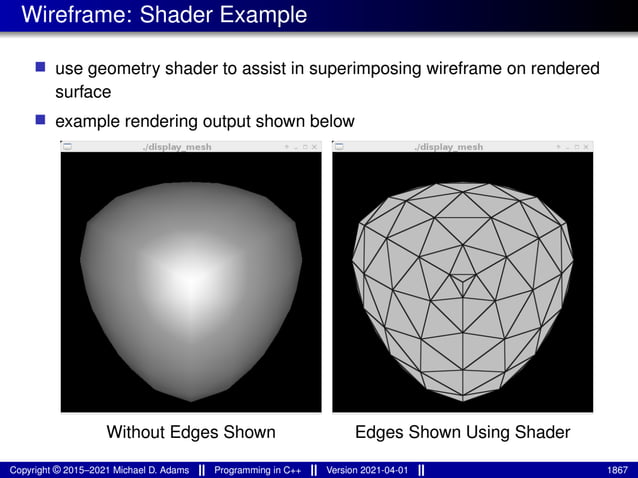 Wireframe: Shader Example

use geometry shader to assist in superimposing wireframe on rendered surface

example rendering output shown below

./display_mesh

./display_mesh

Without Edges Shown

Edges Shown Using Shader

Copyright © 2015–2021 Michael D. Adams || Programming in C++ || Version 2021-04-01 || 1867